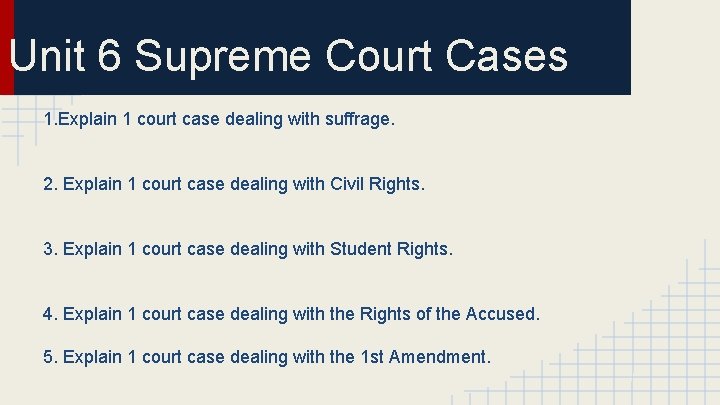 Unit 6 Supreme Court Cases

1.Explain 1 court case dealing with suffrage.

2. Explain 1 court case dealing with Civil Rights.

3. Explain 1 court case dealing with Student Rights.

4. Explain 1 court case dealing with the Rights of the Accused.

5. Explain 1 court case dealing with the 1st Amendment.